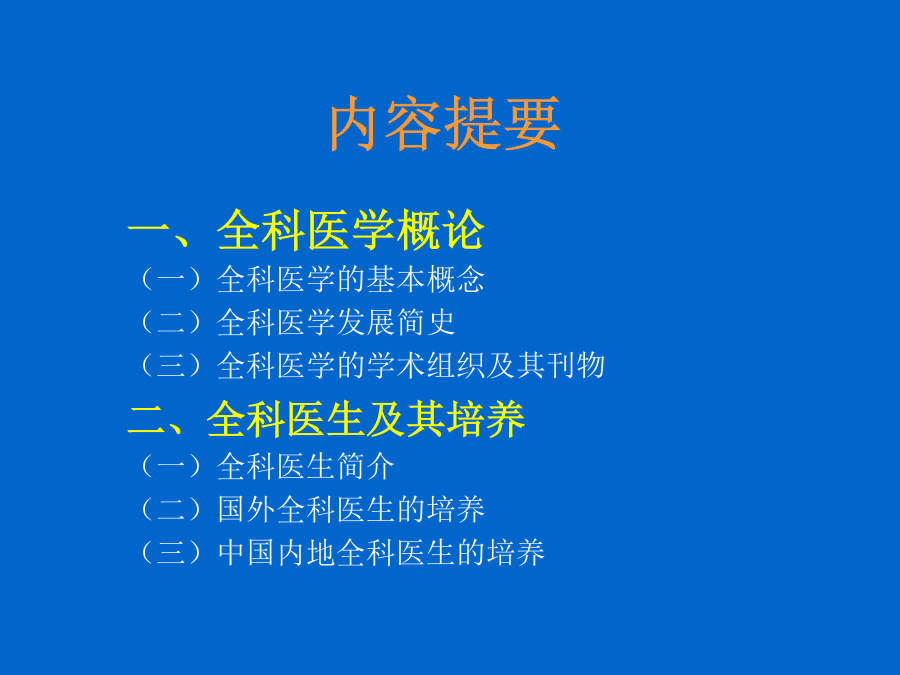 内容提要

一、全科医学概论
（一）全科医学的基本概念
（二）全科医学发展简史
（三）全科医学的学术组织及其刊物

二、全科医生及其培养
（一）全科医生简介
（二）国外全科医生的培养
（三）中国内地全科医生的培养